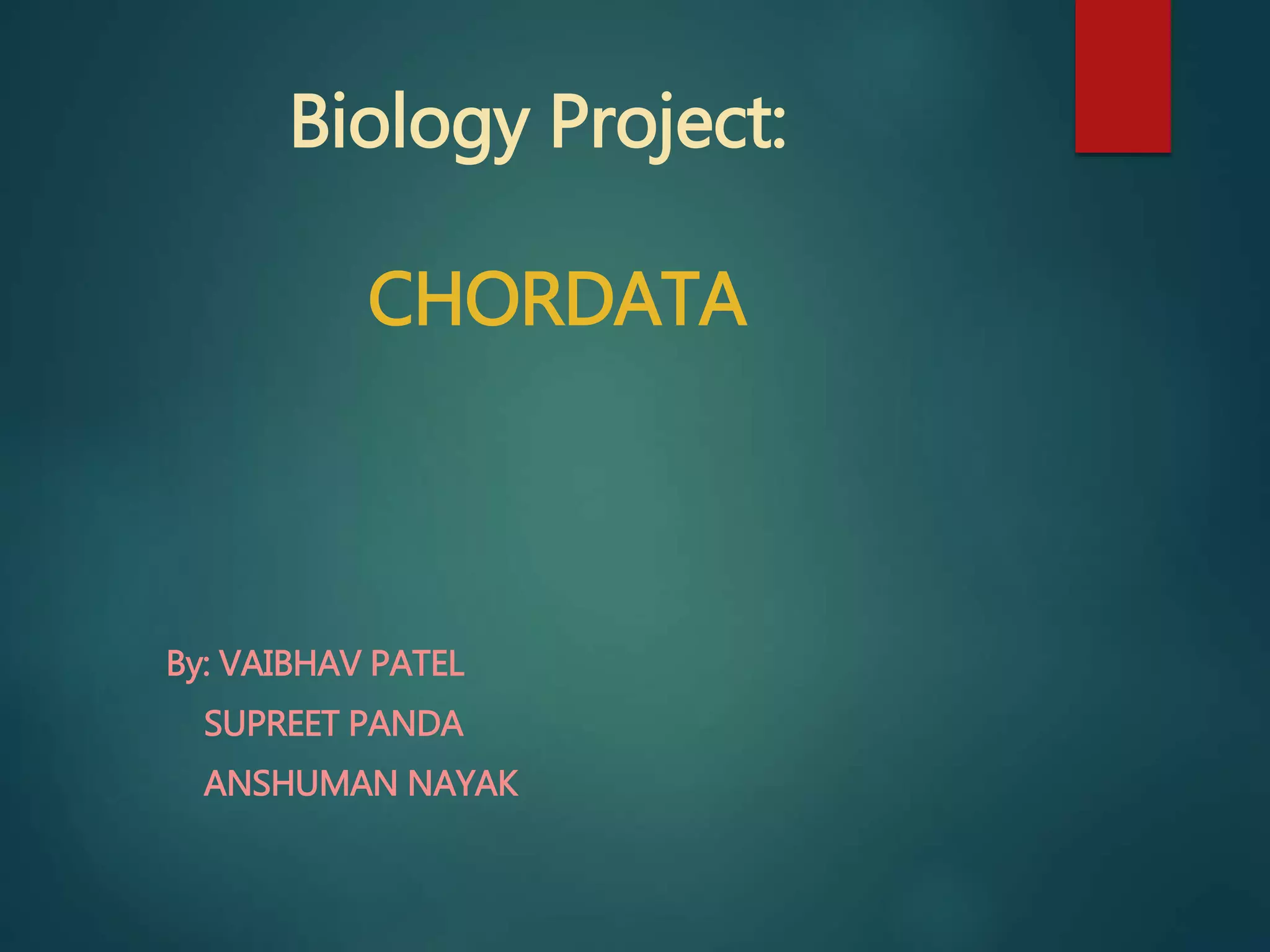 Biology Project:

CHORDATA

By: VAIBHAV PATEL
SUPREET PANDA
ANSHUMAN NAYAK